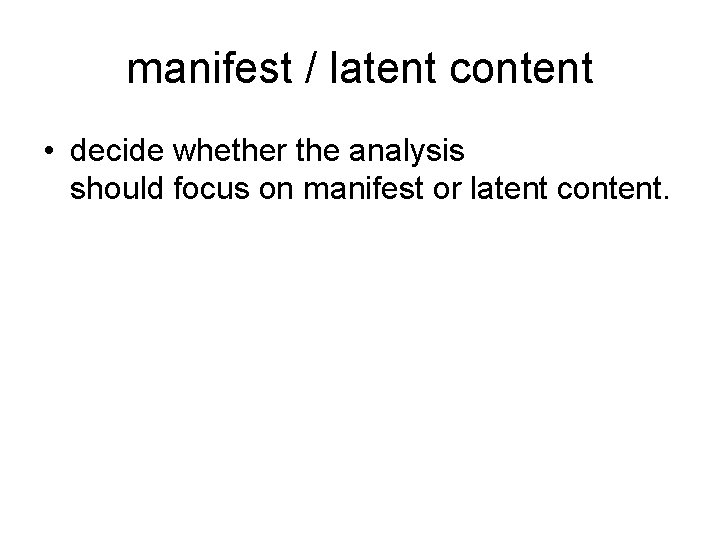 manifest / latent content

• decide whether the analysis should focus on manifest or latent content.